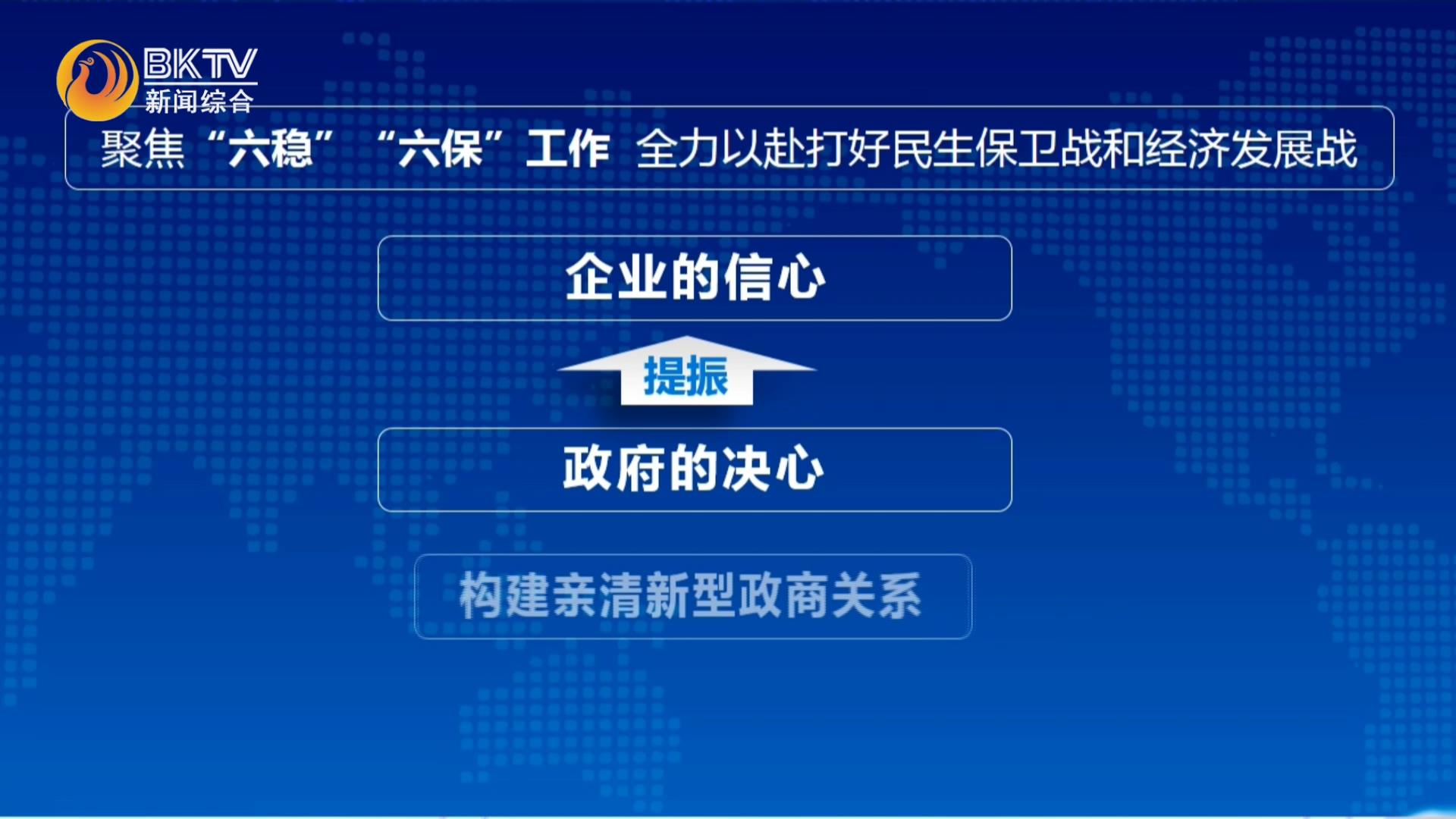 BKTV 新闻综合

聚焦“六稳” “六保”工作 全力以赴打好民生保卫战和经济发展战

企业的信心

提振

政府的决心

构建亲清新型政商关系